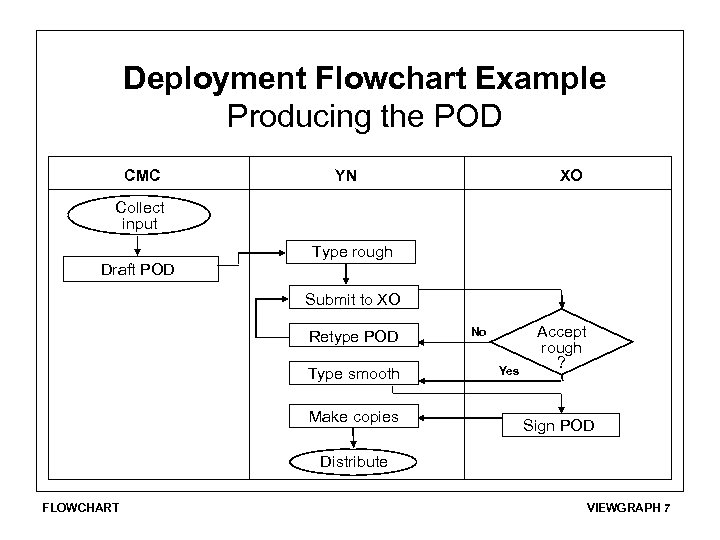 Deployment Flowchart Example
Producing the POD

CMC

YN

XO

Collect input

Draft POD

Type rough

Submit to XO

Retype POD

No

Accept rough ?

Yes

Type smooth

Make copies

Sign POD

Distribute

FLOWCHART

VIEWGRAPH 7